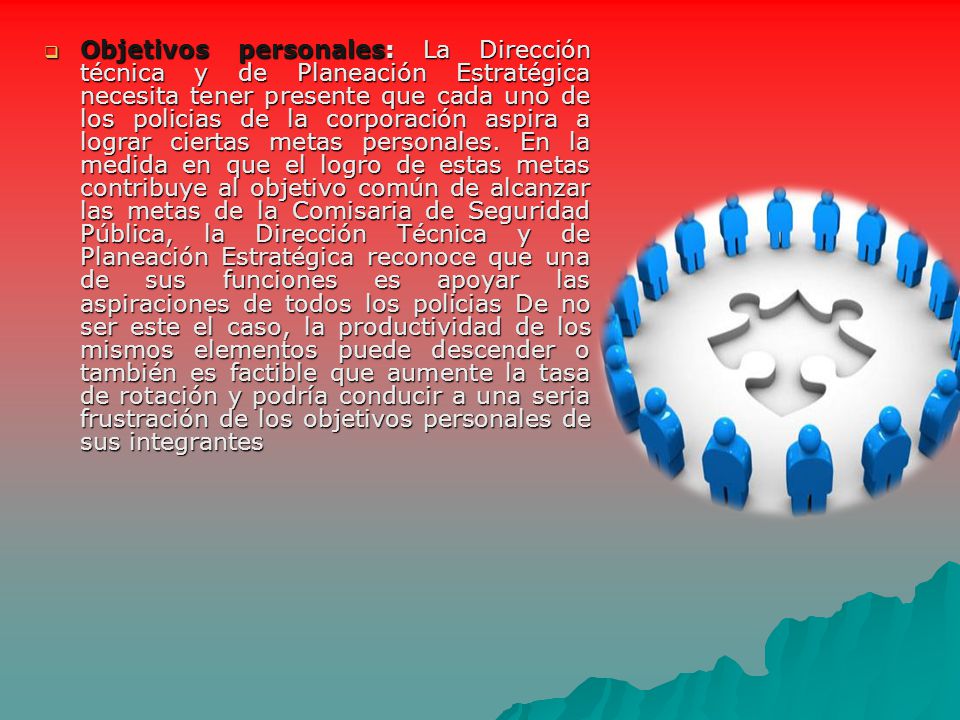 Objetivos personales: La Dirección técnica y de Planeación Estratégica necesita tener presente que cada uno de los policias de la corporación aspira a lograr ciertas metas personales. En la medida en que el logro de estas metas contribuye al objetivo común de alcanzar las metas de la Comisaria de Seguridad Pública, la Dirección Técnica y de Planeación Estratégica reconoce que una de sus funciones es apoyar las aspiraciones de todos los policias De no ser este el caso, la productividad de los mismos elementos puede descender o también es factible que aumente la tasa de rotación y podría conducir a una seria frustración de los objetivos personales de sus integrantes